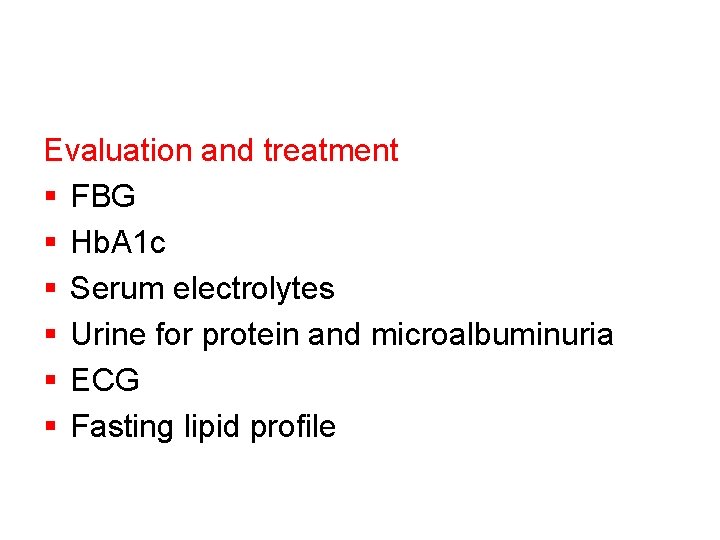 Evaluation and treatment

- FBG
- HbA1c
- Serum electrolytes
- Urine for protein and microalbuminuria
- ECG
- Fasting lipid profile